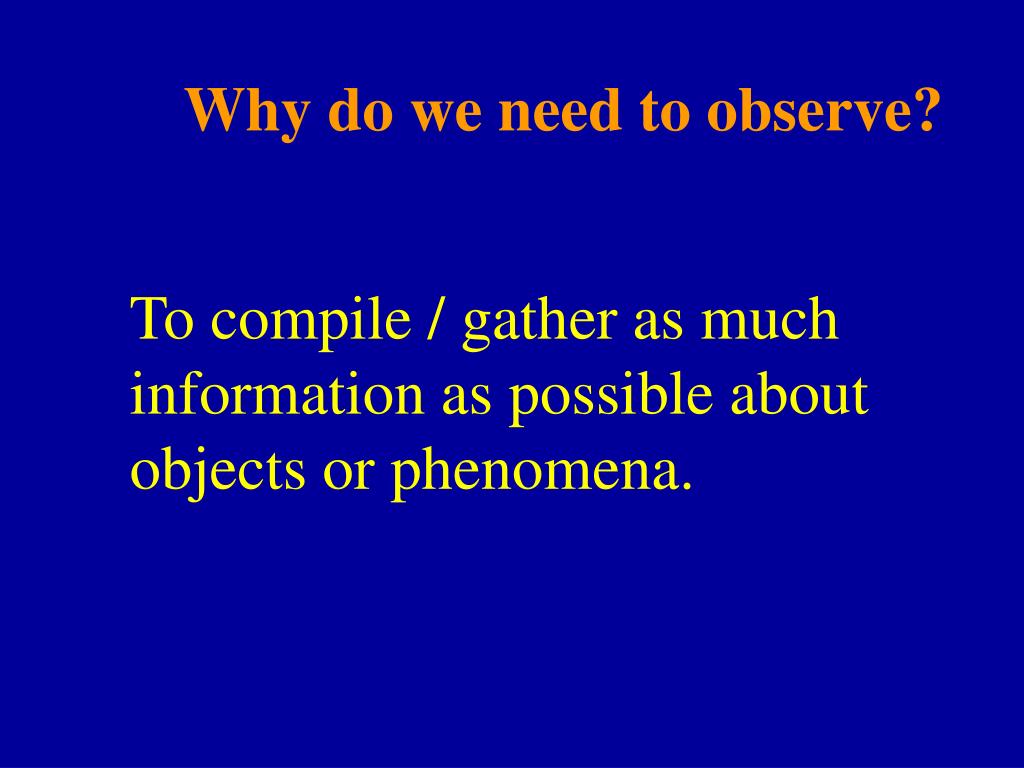 Why do we need to observe?

To compile / gather as much information as possible about objects or phenomena.